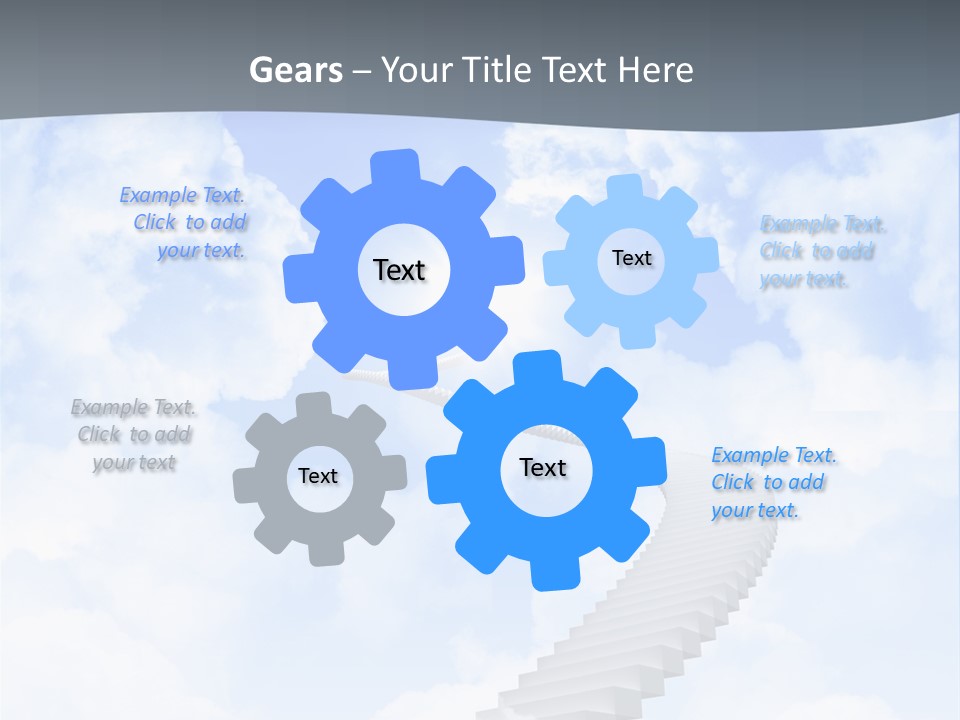 Gears – Your Title Text Here

Example Text. Click to add your text.

Text

Text

Example Text. Click to add your text.

Example Text. Click to add your text

Text

Text

Example Text. Click to add your text.